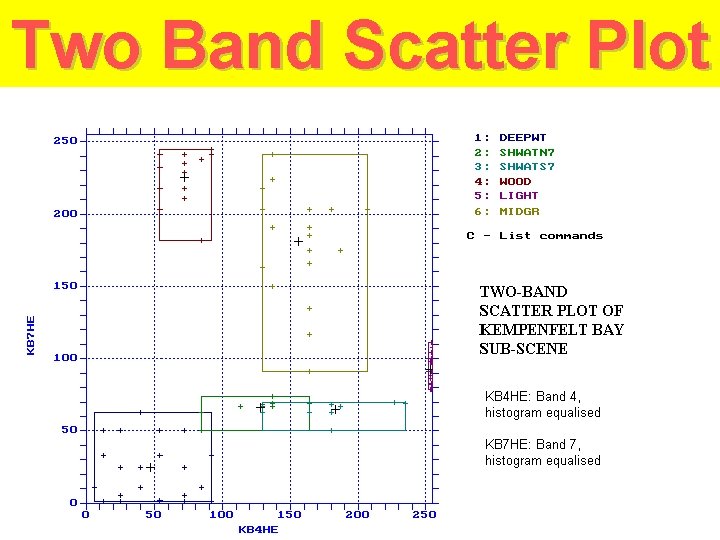 Two Band Scatter Plot

250
200
150
100
50
0
KB7HE
0 50 100 150 200 250
KB4HE

1: DEEPWT
2: SHWATN?
3: SHWATS?
4: WOOD
5: LIGHT
6: MIDGR

C - List commands

TWO-BAND SCATTER PLOT OF KEMPENFELT BAY SUB-SCENE

KB4HE: Band 4, histogram equalised

KB7HE: Band 7, histogram equalised